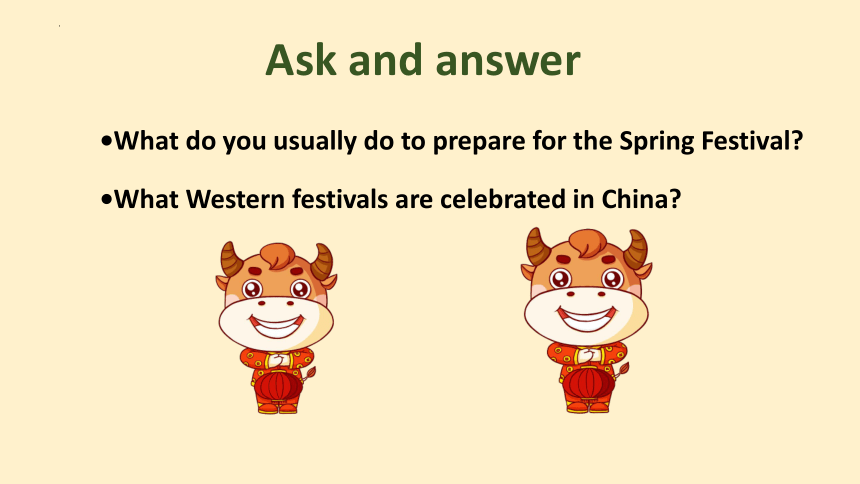 Ask and answer

•What do you usually do to prepare for the Spring Festival?

•What Western festivals are celebrated in China?